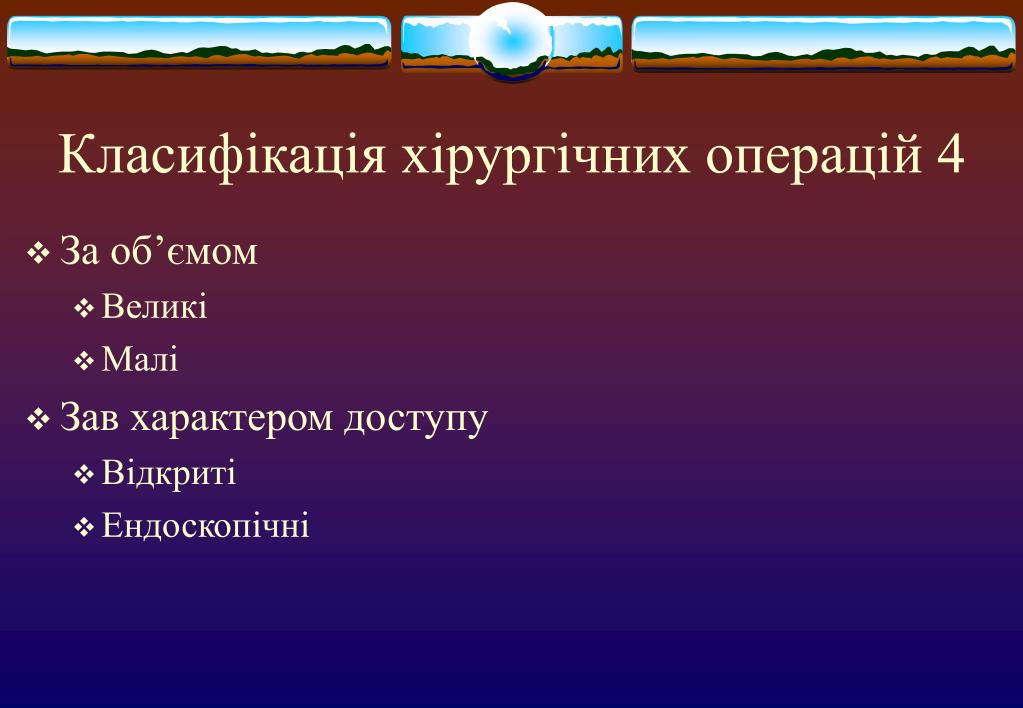 Класифікація хірургічних операцій 4

❖ За об’ємом
❖ Великі
❖ Малі
❖ Зав характером доступу
❖ Відкриті
❖ Ендоскопічні